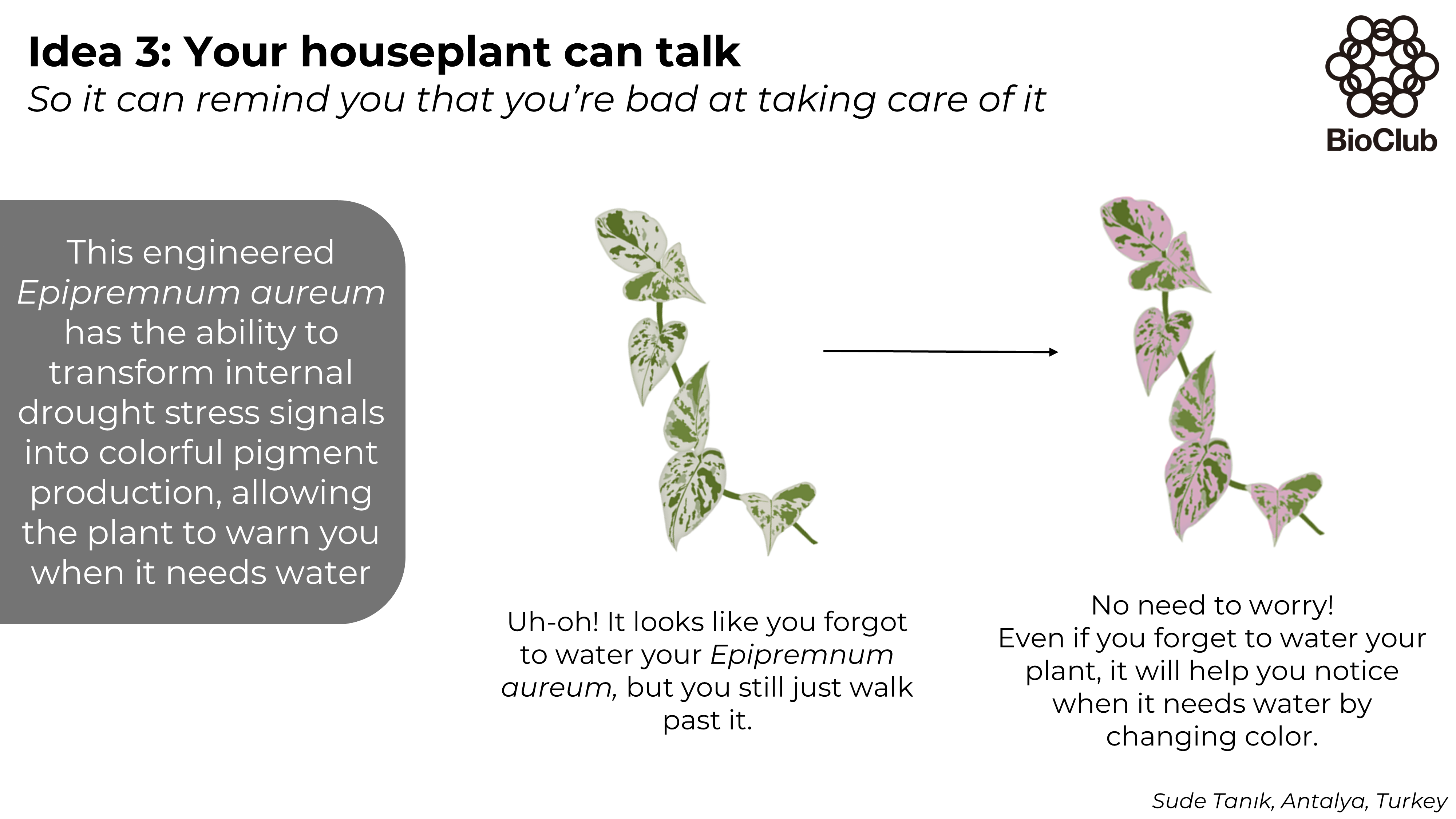 Idea 3: Your houseplant can talk
So it can remind you that you're bad at taking care of it

BioClub

This engineered Epipremnum aureum has the ability to transform internal drought stress signals into colorful pigment production, allowing the plant to warn you when it needs water

Uh-oh! It looks like you forgot to water your Epipremnum aureum, but you still just walk past it.

No need to worry!
Even if you forget to water your plant, it will help you notice when it needs water by changing color.

Sude Tanık, Antalya, Turkey